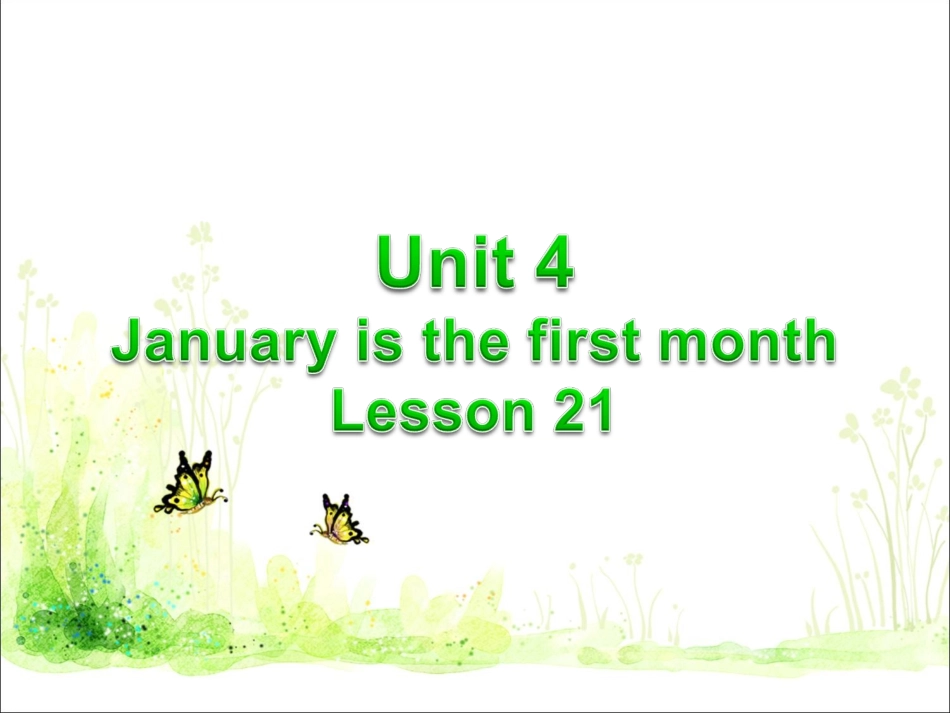 Unit 4
January is the first month
Lesson 21